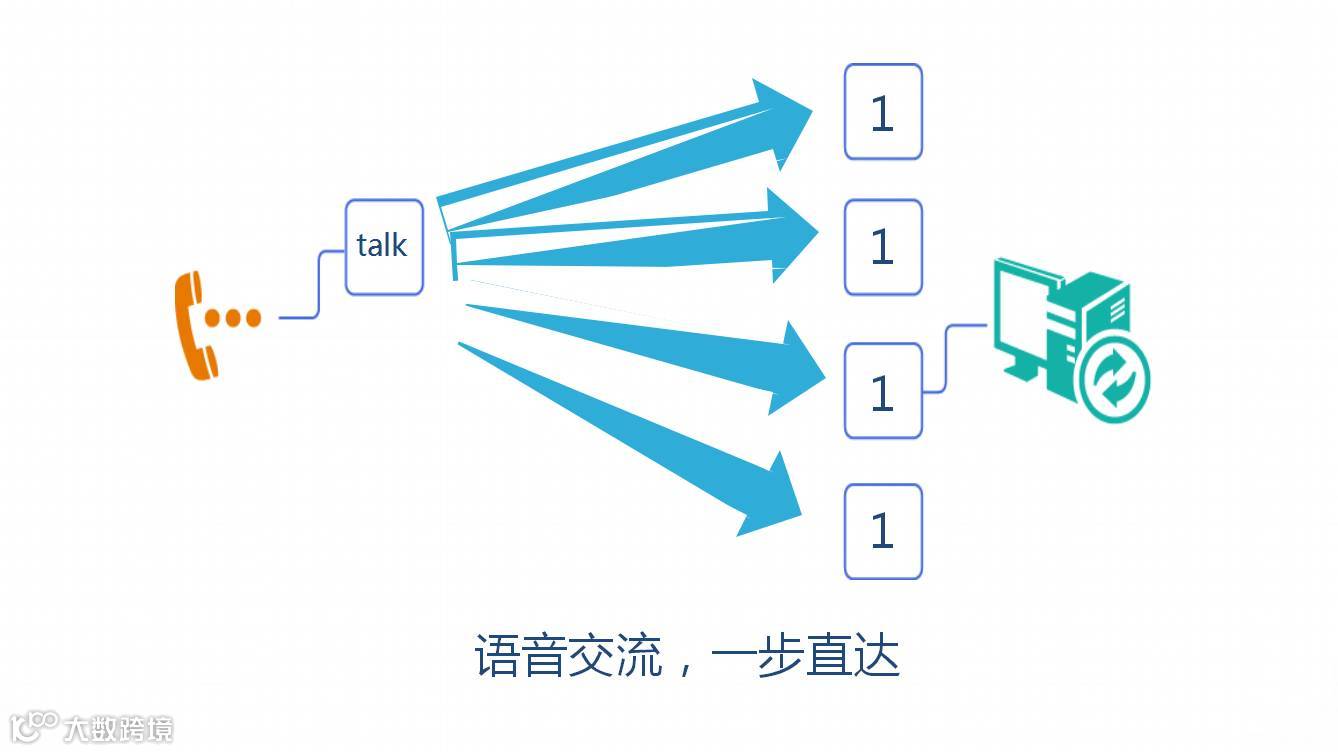 talk

1

1

1

1

语音交流，一步直达

大数跨境